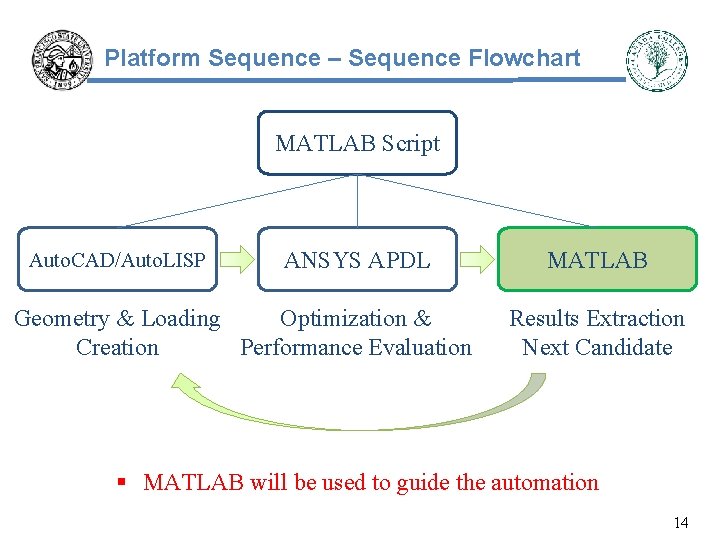 Platform Sequence – Sequence Flowchart

MATLAB Script

AutoCAD/AutoLISP

ANSYS APDL

MATLAB

Geometry & Loading Creation

Optimization & Performance Evaluation

Results Extraction Next Candidate

▪ MATLAB will be used to guide the automation

14